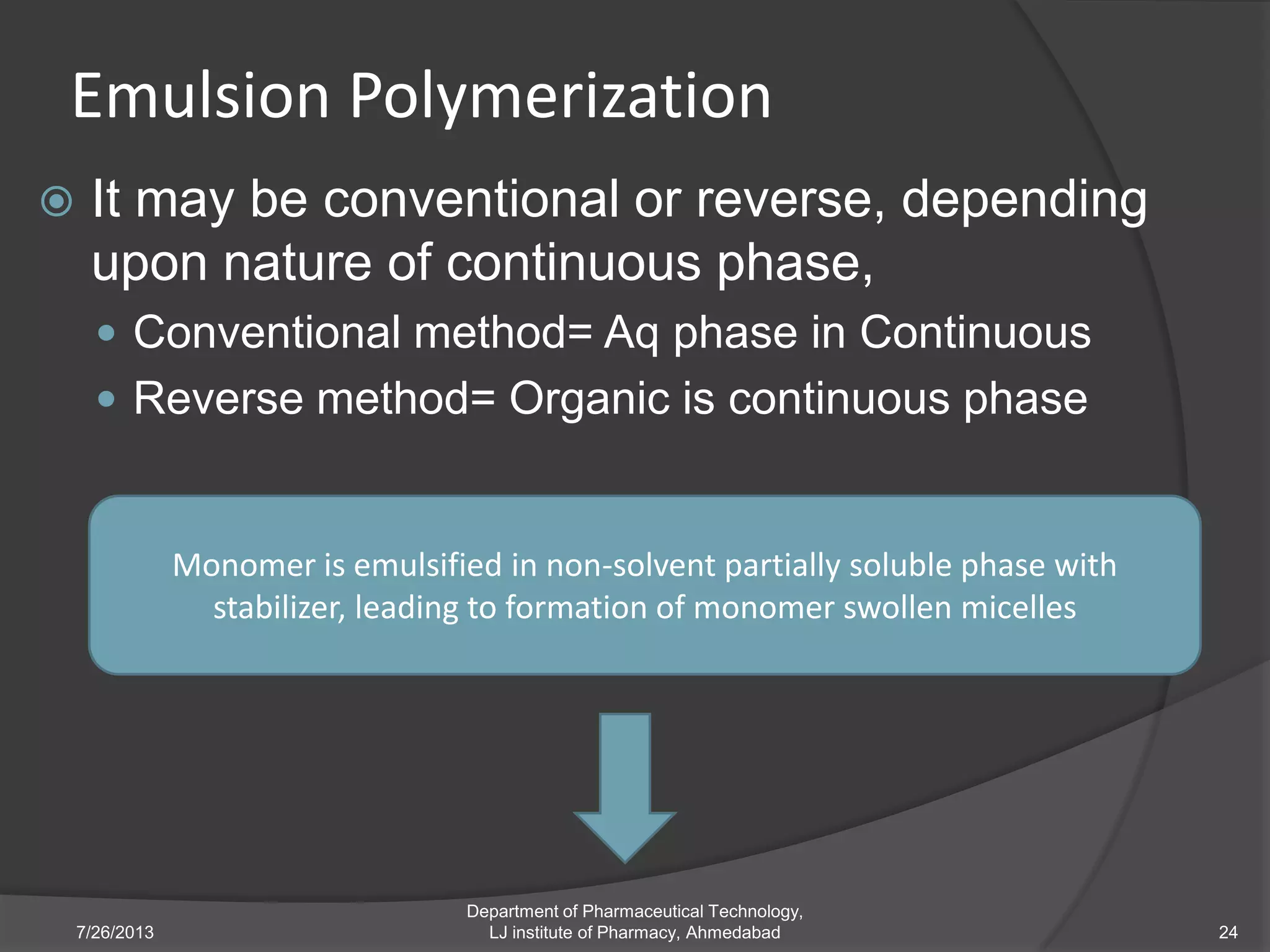 Emulsion Polymerization

It may be conventional or reverse, depending upon nature of continuous phase,

Conventional method= Aq phase in Continuous

Reverse method= Organic is continuous phase

Monomer is emulsified in non-solvent partially soluble phase with stabilizer, leading to formation of monomer swollen micelles

7/26/2013

Department of Pharmaceutical Technology, LJ institute of Pharmacy, Ahmedabad

24